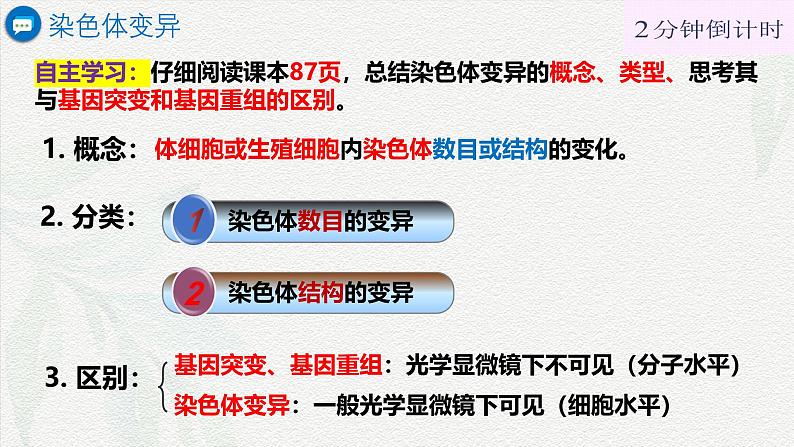 染色体变异

2分钟倒计时

自主学习：仔细阅读课本87页，总结染色体变异的概念、类型、思考其与基因突变和基因重组的区别。

1. 概念：体细胞或生殖细胞内染色体数目或结构的变化。

2. 分类：

1 染色体数目的变异

2 染色体结构的变异

3. 区别：

基因突变、基因重组：光学显微镜下不可见（分子水平）

染色体变异：一般光学显微镜下可见（细胞水平）